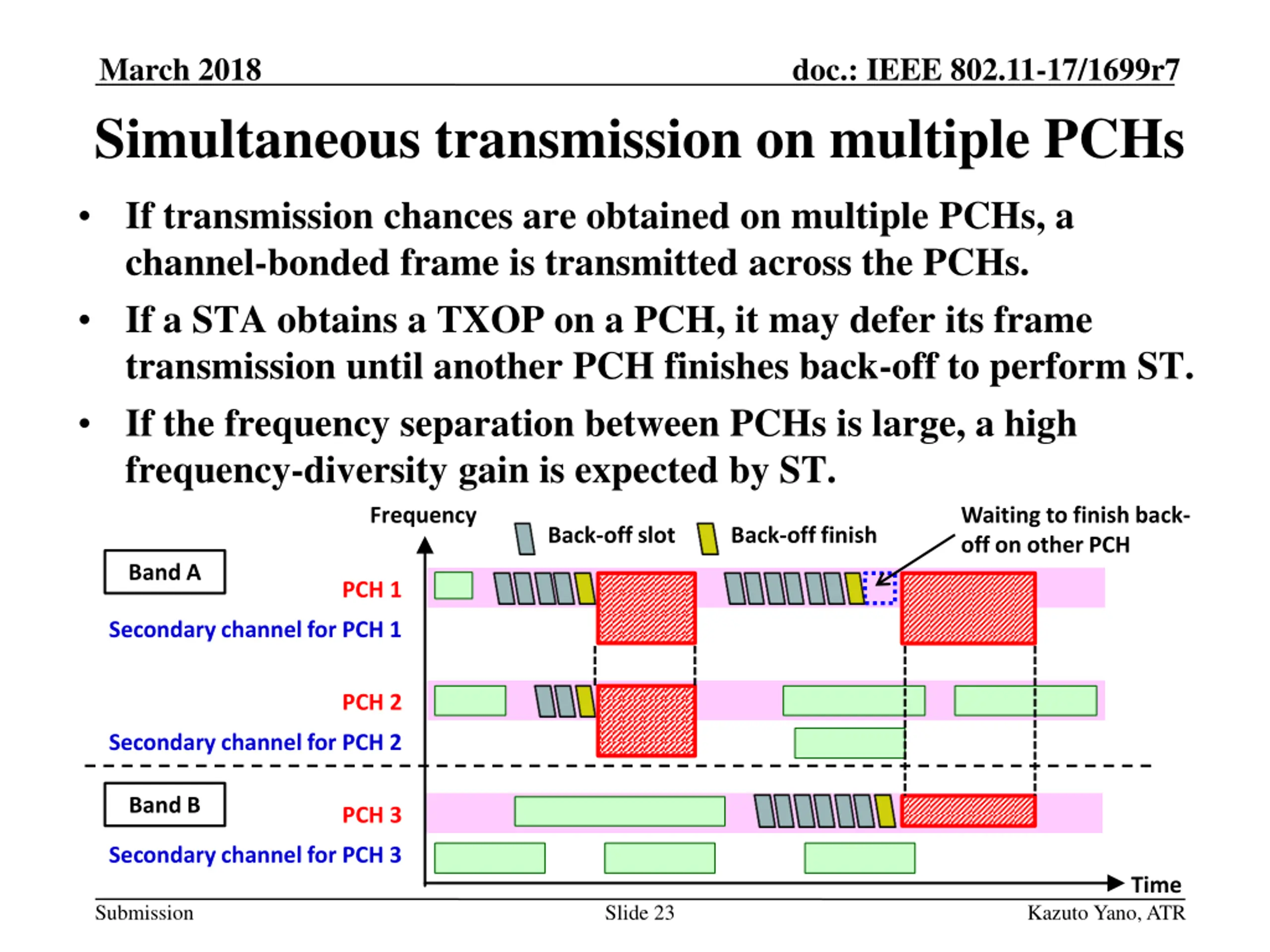 March 2018

doc.: IEEE 802.11-17/1699r7

Simultaneous transmission on multiple PCHs

• If transmission chances are obtained on multiple PCHs, a channel-bonded frame is transmitted across the PCHs.

• If a STA obtains a TXOP on a PCH, it may defer its frame transmission until another PCH finishes back-off to perform ST.

• If the frequency separation between PCHs is large, a high frequency-diversity gain is expected by ST.

Frequency

Back-off slot

Back-off finish

Waiting to finish back-off on other PCH

Band A

PCH 1

Secondary channel for PCH 1

PCH 2

Secondary channel for PCH 2

Band B

PCH 3

Secondary channel for PCH 3

Time

Submission

Slide 23

Kazuto Yano, ATR